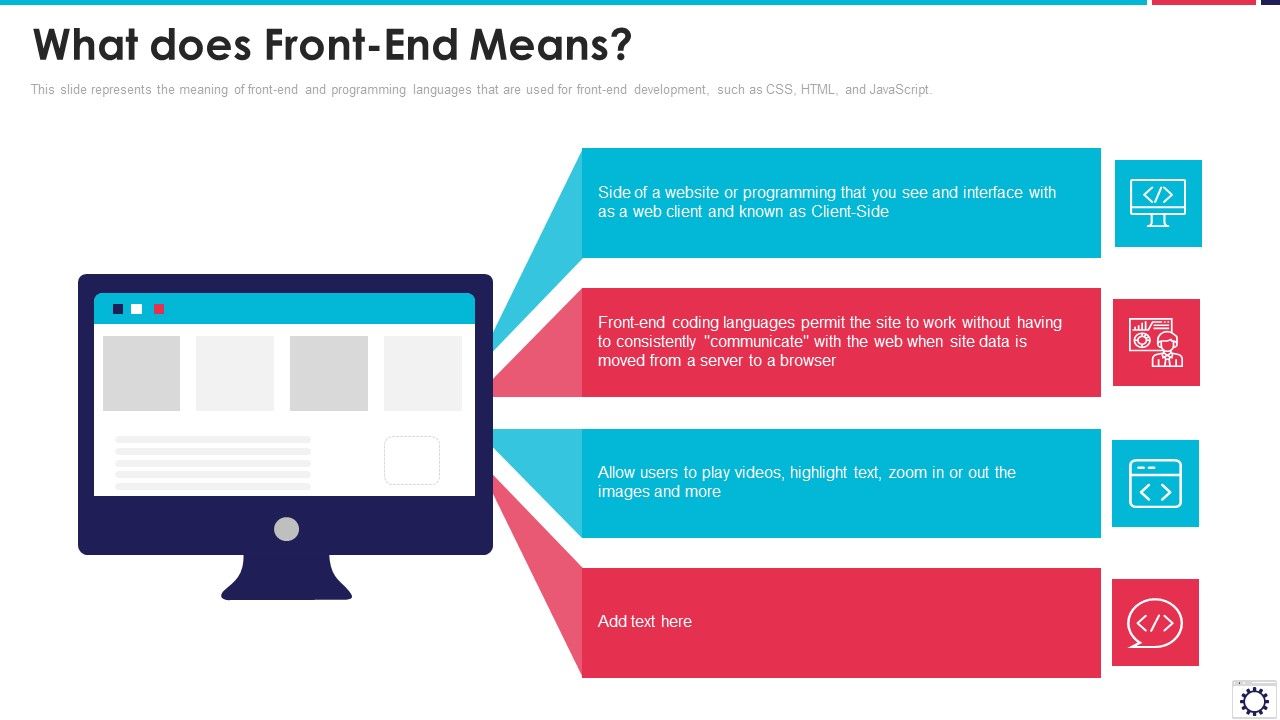 What does Front-End Means?

This slide represents the meaning of front-end and programming languages that are used for front-end development, such as CSS, HTML, and JavaScript.

Side of a website or programming that you see and interface with as a web client and known as Client-Side

Front-end coding languages permit the site to work without having to consistently "communicate" with the web when site data is moved from a server to a browser

Allow users to play videos, highlight text, zoom in or out the images and more

Add text here